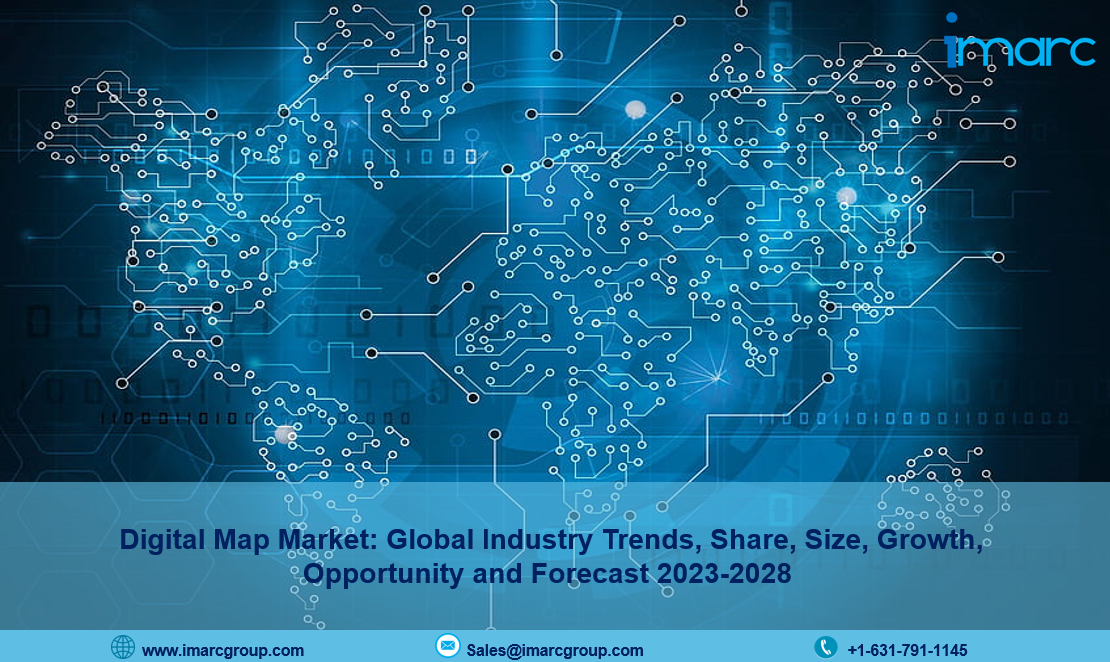 imarc

Digital Map Market: Global Industry Trends, Share, Size, Growth, Opportunity and Forecast 2023-2028

www.imarcgroup.com Sales@imarcgroup.com +1-631-791-1145